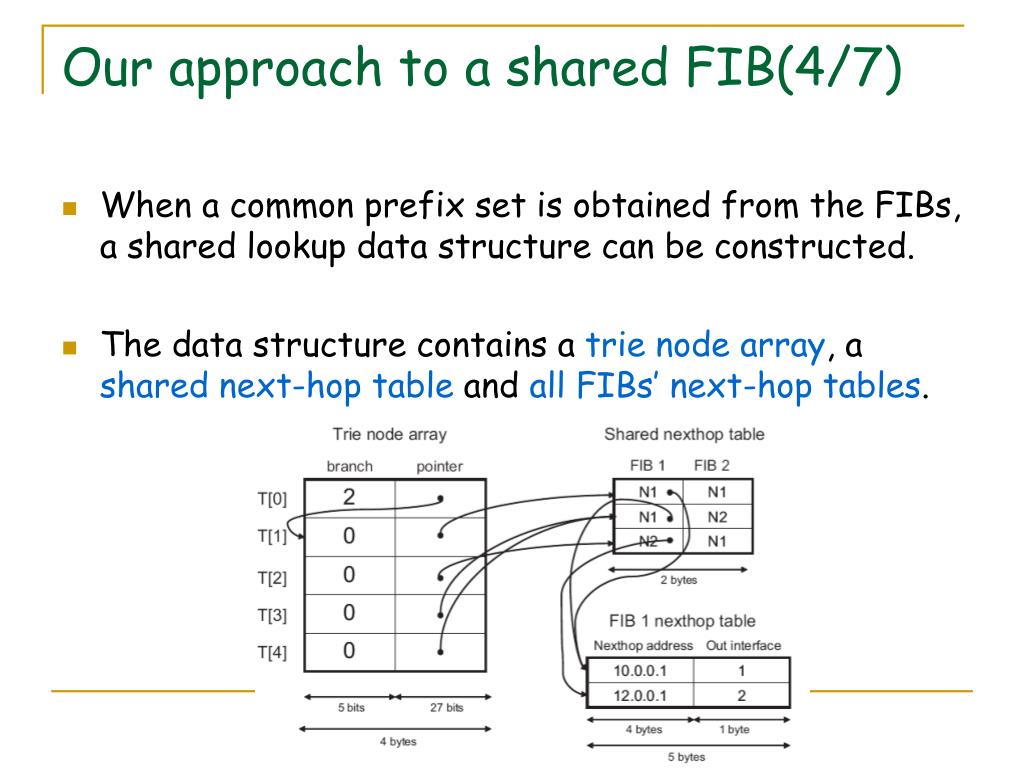 Our approach to a shared FIB(4/7)

When a common prefix set is obtained from the FIBs, a shared lookup data structure can be constructed.

The data structure contains a trie node array, a shared next-hop table and all FIBs' next-hop tables.

Trie node array

| | branch | pointer |
|---|---|---|
| T[0] | 2 | |
| T[1] | 0 | |
| T[2] | 0 | |
| T[3] | 0 | |
| T[4] | 0 | |

5 bits 27 bits
4 bytes

Shared nexthop table

| FIB 1 | FIB 2 |
|---|---|
| N1 | N1 |
| N1 | N2 |
| N2 | N1 |

2 bytes

FIB 1 nexthop table

| Nexthop address | Out interface |
|---|---|
| 10.0.0.1 | 1 |
| 12.0.0.1 | 2 |

4 bytes 1 byte
5 bytes